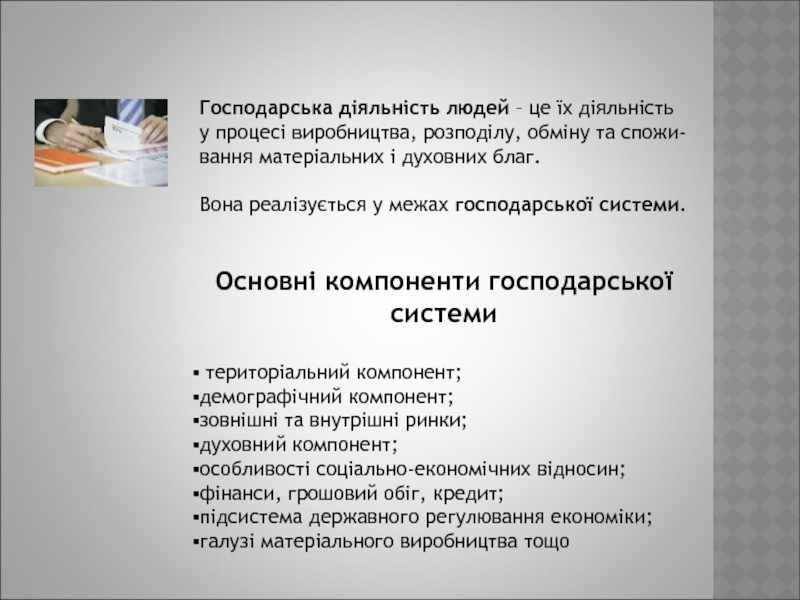 Господарська діяльність людей – це їх діяльність у процесі виробництва, розподілу, обміну та споживання матеріальних і духовних благ.

Вона реалізується у межах господарської системи.

Основні компоненти господарської системи

▪ територіальний компонент;
▪демографічний компонент;
▪зовнішні та внутрішні ринки;
▪духовний компонент;
▪особливості соціально-економічних відносин;
▪фінанси, грошовий обіг, кредит;
▪підсистема державного регулювання економіки;
▪галузі матеріального виробництва тощо